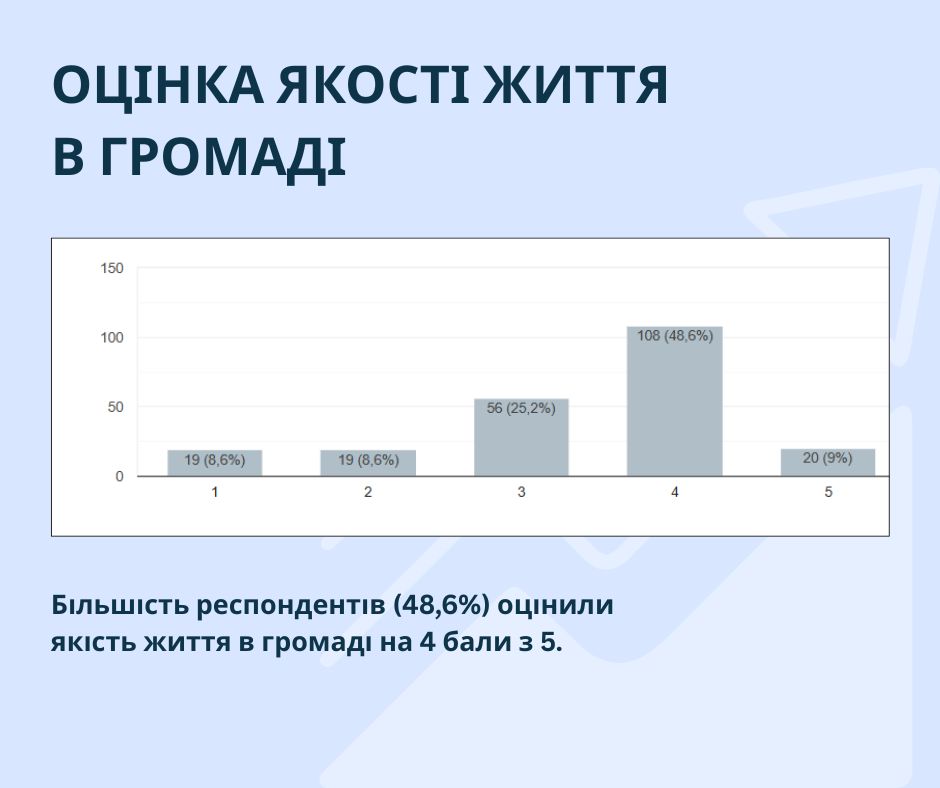 ОЦІНКА ЯКОСТІ ЖИТТЯ В ГРОМАДІ

150
100
50
0

19 (8,6%)
19 (8,6%)
56 (25,2%)
108 (48,6%)
20 (9%)

1
2
3
4
5

Більшість респондентів (48,6%) оцінили якість життя в громаді на 4 бали з 5.